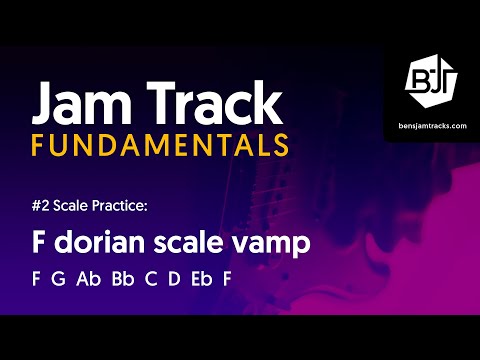 Jam Track
FUNDAMENTALS

BJT
bensjamtracks.com

#2 Scale Practice:

F dorian scale vamp

F G Ab Bb C D Eb F